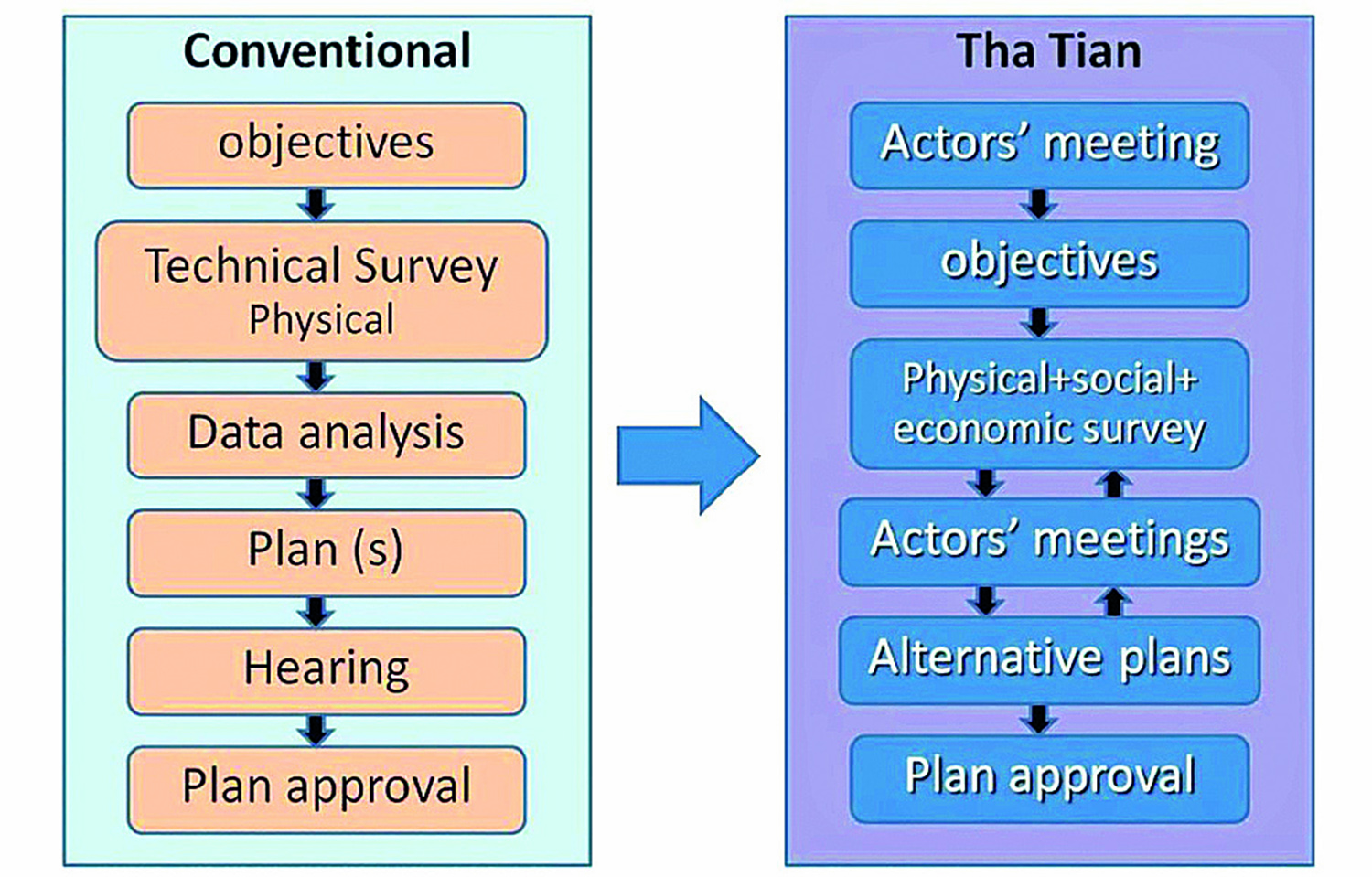 Conventional

objectives

Technical Survey
Physical

Data analysis

Plan (s)

Hearing

Plan approval

Tha Tian

Actors' meeting

objectives

Physical+social+
economic survey

Actors' meetings

Alternative plans

Plan approval